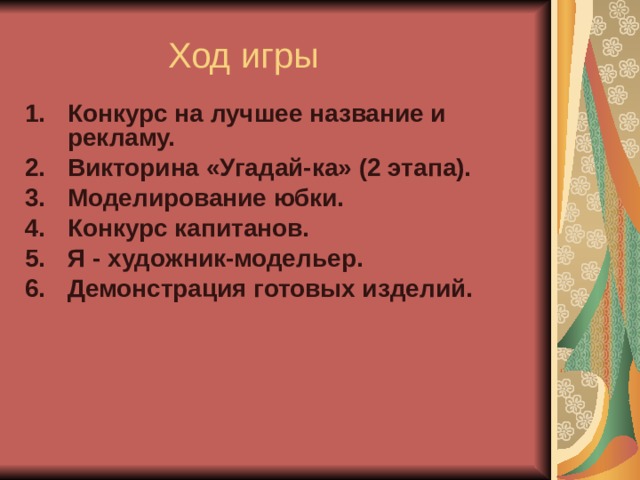 Ход игры

1. Конкурс на лучшее название и рекламу.
2. Викторина «Угадай-ка» (2 этапа).
3. Моделирование юбки.
4. Конкурс капитанов.
5. Я - художник-модельер.
6. Демонстрация готовых изделий.